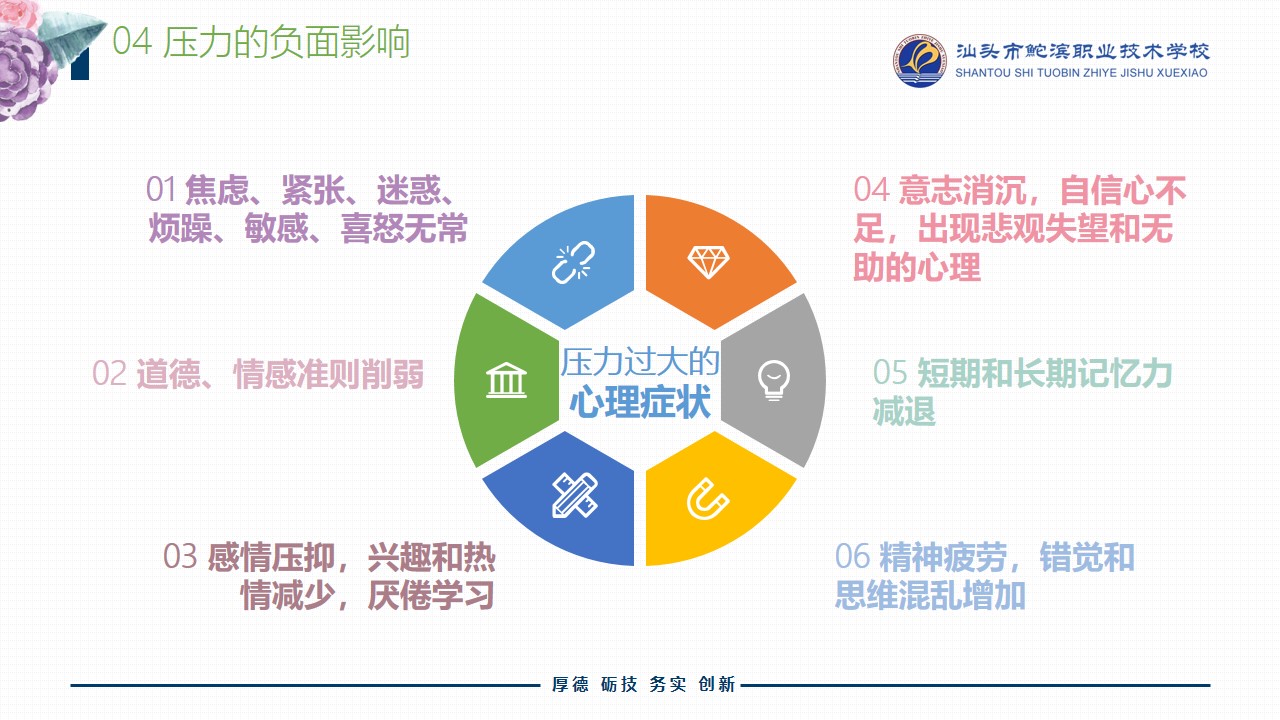 04 压力的负面影响

汕头市鮀滨职业技术学校
SHANTOU SHI TUOBIN ZHIYE JISHU XUEXIAO

01 焦虑、紧张、迷惑、烦躁、敏感、喜怒无常

02 道德、情感准则削弱

03 感情压抑，兴趣和热情减少，厌倦学习

压力过大的
心理症状

04 意志消沉，自信心不足，出现悲观失望和无助的心理

05 短期和长期记忆力减退

06 精神疲劳，错觉和思维混乱增加

厚德 砺技 务实 创新